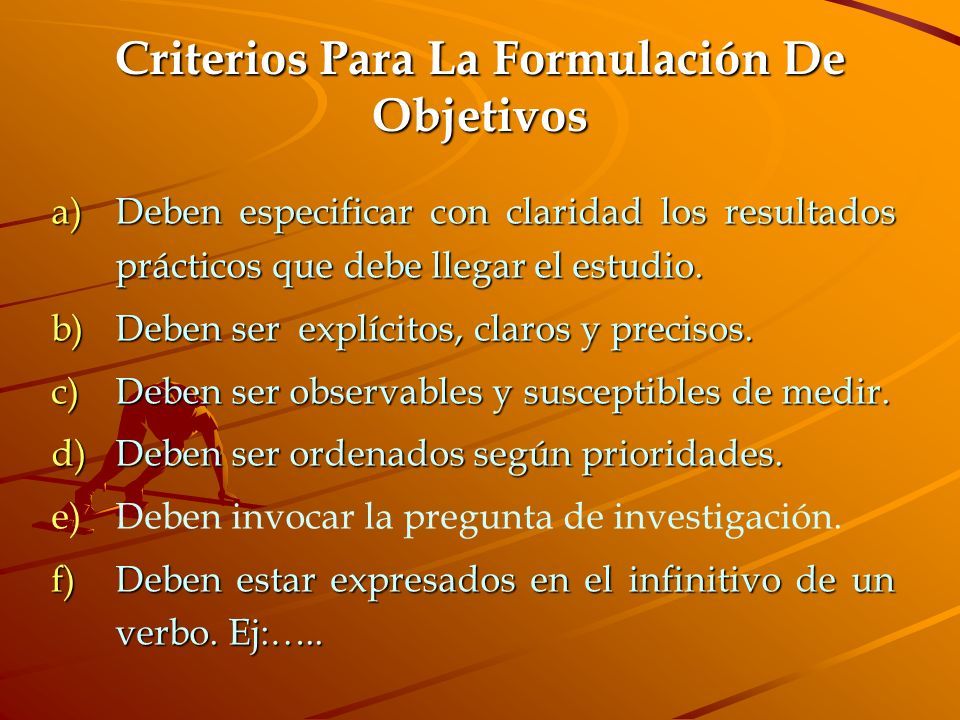 Criterios Para La Formulación De Objetivos

a) Deben especificar con claridad los resultados prácticos que debe llegar el estudio.

b) Deben ser explícitos, claros y precisos.

c) Deben ser observables y susceptibles de medir.

d) Deben ser ordenados según prioridades.

e) Deben invocar la pregunta de investigación.

f) Deben estar expresados en el infinitivo de un verbo. Ej:…..